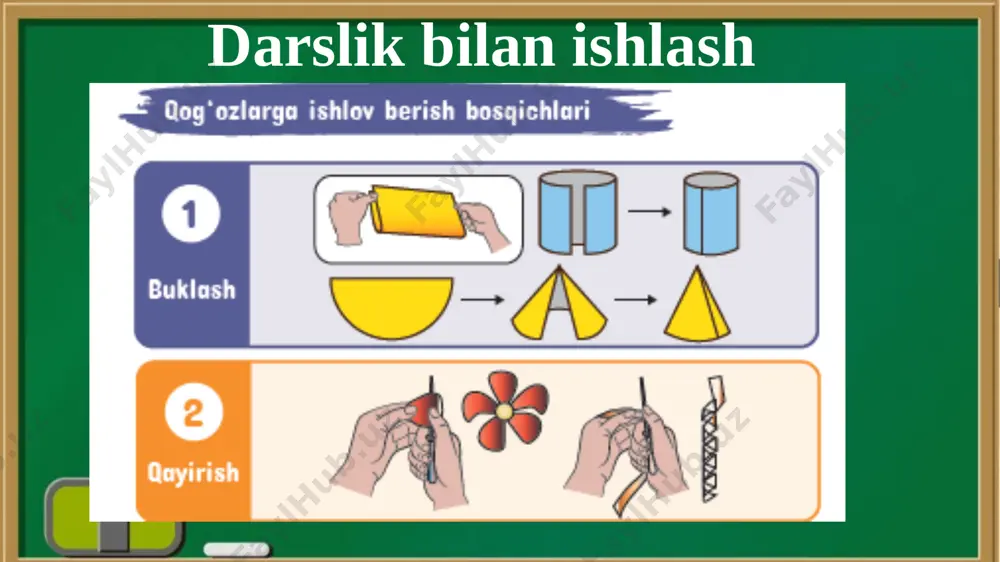 Darslik bilan ishlash

Qog'ozlarga ishlov berish bosqichlari

1
Buklash

2
Qayirish

FaylHub.uz